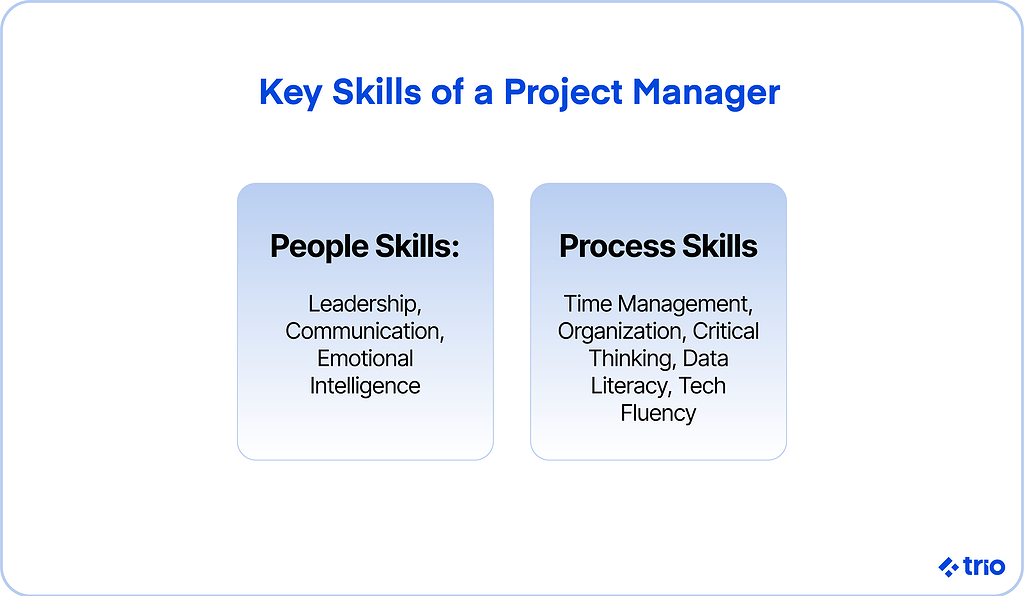 Key Skills of a Project Manager

People Skills:

Leadership, Communication, Emotional Intelligence

Process Skills

Time Management, Organization, Critical Thinking, Data Literacy, Tech Fluency

trio